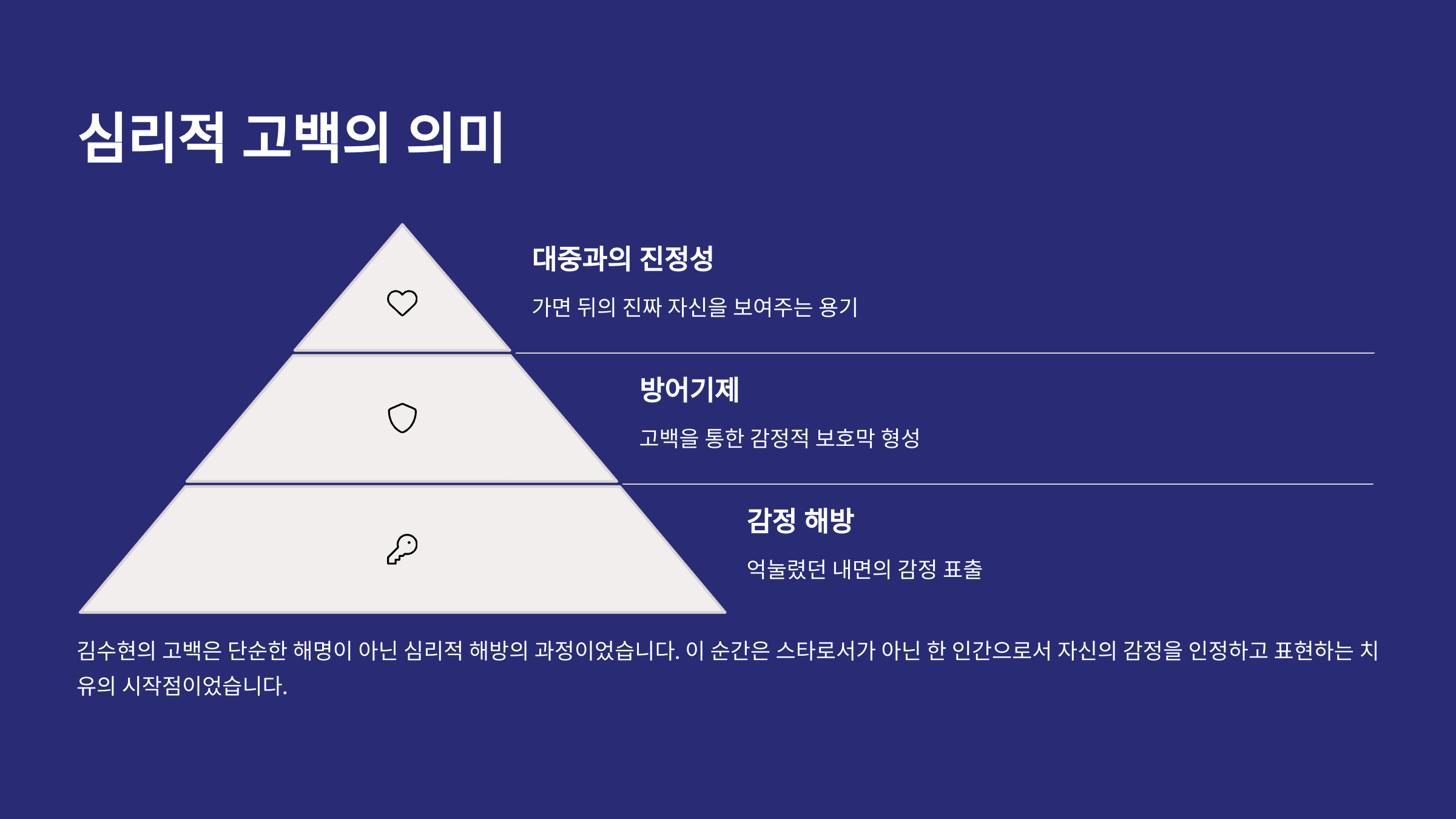 심리적 고백의 의미

대중과의 진정성

가면 뒤의 진짜 자신을 보여주는 용기

방어기제

고백을 통한 감정적 보호막 형성

감정 해방

억눌렸던 내면의 감정 표출

김수현의 고백은 단순한 해명이 아닌 심리적 해방의 과정이었습니다. 이 순간은 스타로서가 아닌 한 인간으로서 자신의 감정을 인정하고 표현하는 치유의 시작점이었습니다.